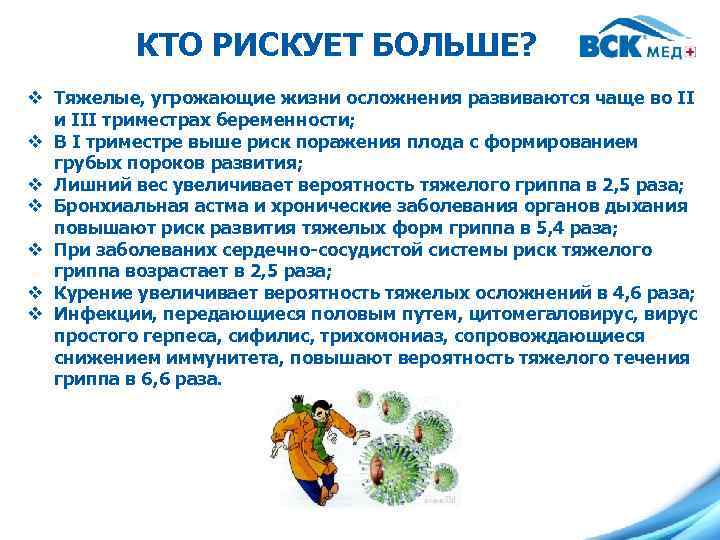 КТО РИСКУЕТ БОЛЬШЕ?

ВСК МЕД

❖ Тяжелые, угрожающие жизни осложнения развиваются чаще во II и III триместрах беременности;
❖ В I триместре выше риск поражения плода с формированием грубых пороков развития;
❖ Лишний вес увеличивает вероятность тяжелого гриппа в 2,5 раза;
❖ Бронхиальная астма и хронические заболевания органов дыхания повышают риск развития тяжелых форм гриппа в 5,4 раза;
❖ При заболеваних сердечно-сосудистой системы риск тяжелого гриппа возрастает в 2,5 раза;
❖ Курение увеличивает вероятность тяжелых осложнений в 4,6 раза;
❖ Инфекции, передающиеся половым путем, цитомегаловирус, вирус простого герпеса, сифилис, трихомониаз, сопровождающиеся снижением иммунитета, повышают вероятность тяжелого течения гриппа в 6,6 раза.